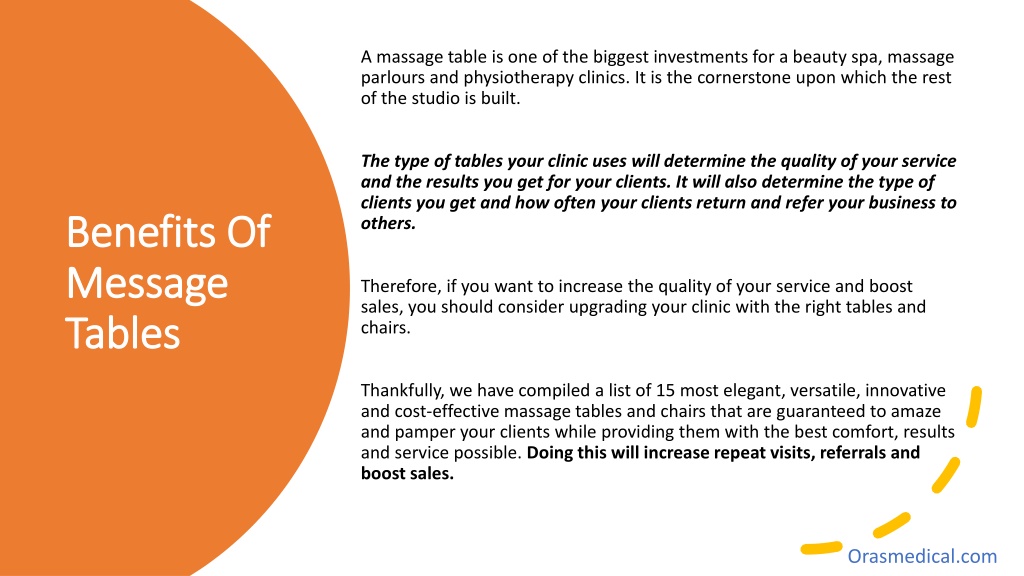 Benefits Of Message Tables

A massage table is one of the biggest investments for a beauty spa, massage parlours and physiotherapy clinics. It is the cornerstone upon which the rest of the studio is built.

The type of tables your clinic uses will determine the quality of your service and the results you get for your clients. It will also determine the type of clients you get and how often your clients return and refer your business to others.

Therefore, if you want to increase the quality of your service and boost sales, you should consider upgrading your clinic with the right tables and chairs.

Thankfully, we have compiled a list of 15 most elegant, versatile, innovative and cost-effective massage tables and chairs that are guaranteed to amaze and pamper your clients while providing them with the best comfort, results and service possible. Doing this will increase repeat visits, referrals and boost sales.

Orasmedical.com